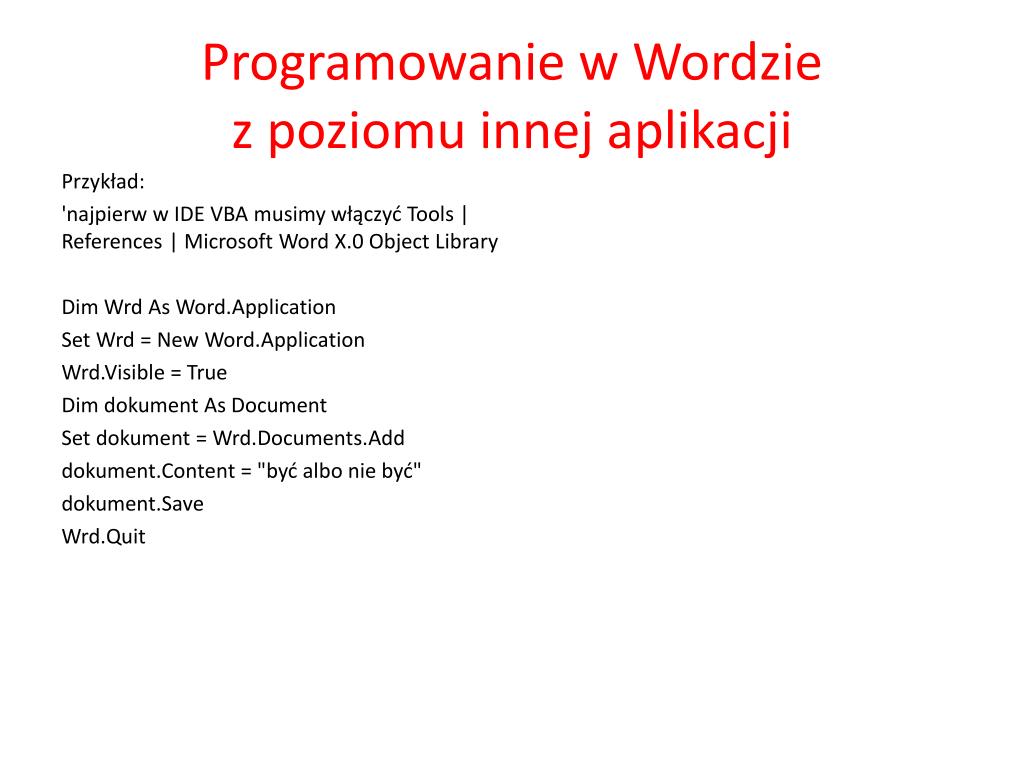 Programowanie w Wordzie
z poziomu innej aplikacji

Przykład:

'najpierw w IDE VBA musimy włączyć Tools | References | Microsoft Word X.0 Object Library

Dim Wrd As Word.Application
Set Wrd = New Word.Application
Wrd.Visible = True
Dim dokument As Document
Set dokument = Wrd.Documents.Add
dokument.Content = "być albo nie być"
dokument.Save
Wrd.Quit